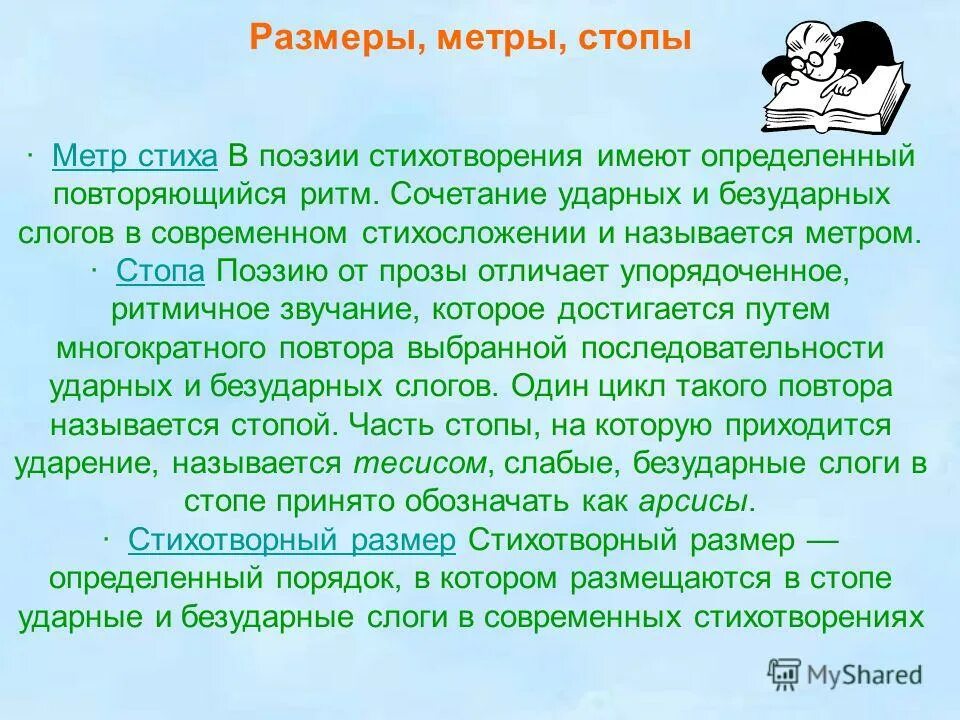 Размеры, метры, стопы

· Метр стиха В поэзии стихотворения имеют определенный повторяющийся ритм. Сочетание ударных и безударных слогов в современном стихосложении и называется метром.
· Стопа Поэзию от прозы отличает упорядоченное, ритмичное звучание, которое достигается путем многократного повтора выбранной последовательности ударных и безударных слогов. Один цикл такого повтора называется стопой. Часть стопы, на которую приходится ударение, называется тесисом, слабые, безударные слоги в стопе принято обозначать как арсисы.
· Стихотворный размер Стихотворный размер — определенный порядок, в котором размещаются в стопе ударные и безударные слоги в современных стихотворениях

MyShared